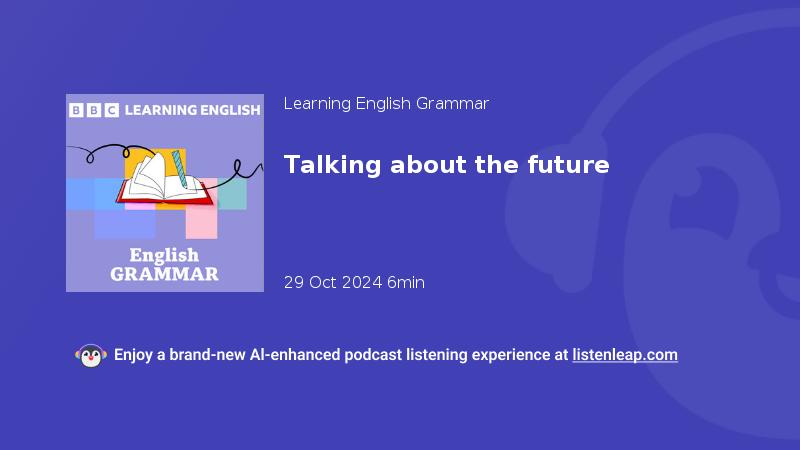 BBC LEARNING ENGLISH

English GRAMMAR

Learning English Grammar

Talking about the future

29 Oct 2024 6min

Enjoy a brand-new AI-enhanced podcast listening experience at listenleap.com